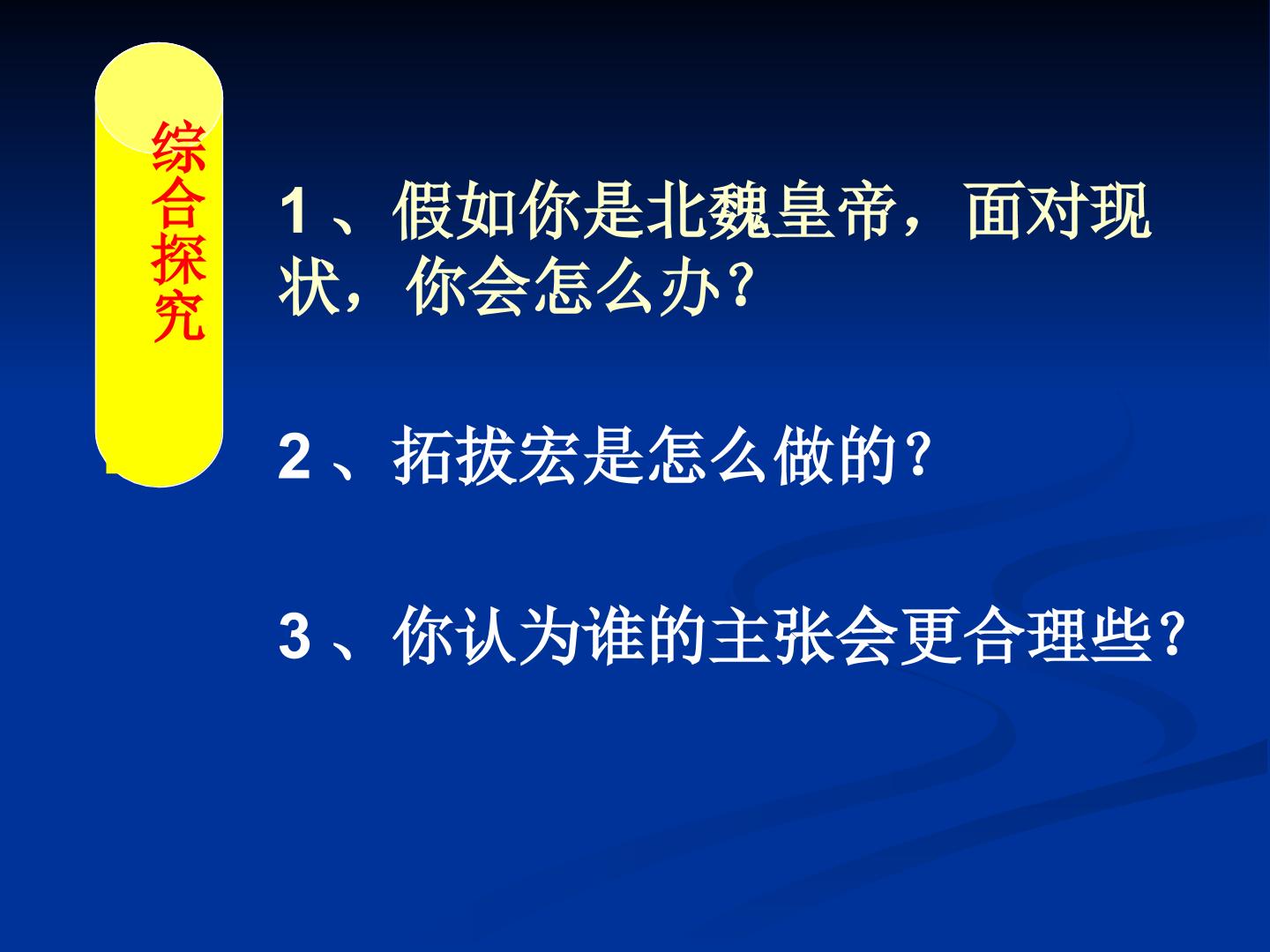 综合探究

1、假如你是北魏皇帝，面对现状，你会怎么办?

2、拓拔宏是怎么做的?

3、你认为谁的主张会更合理些?